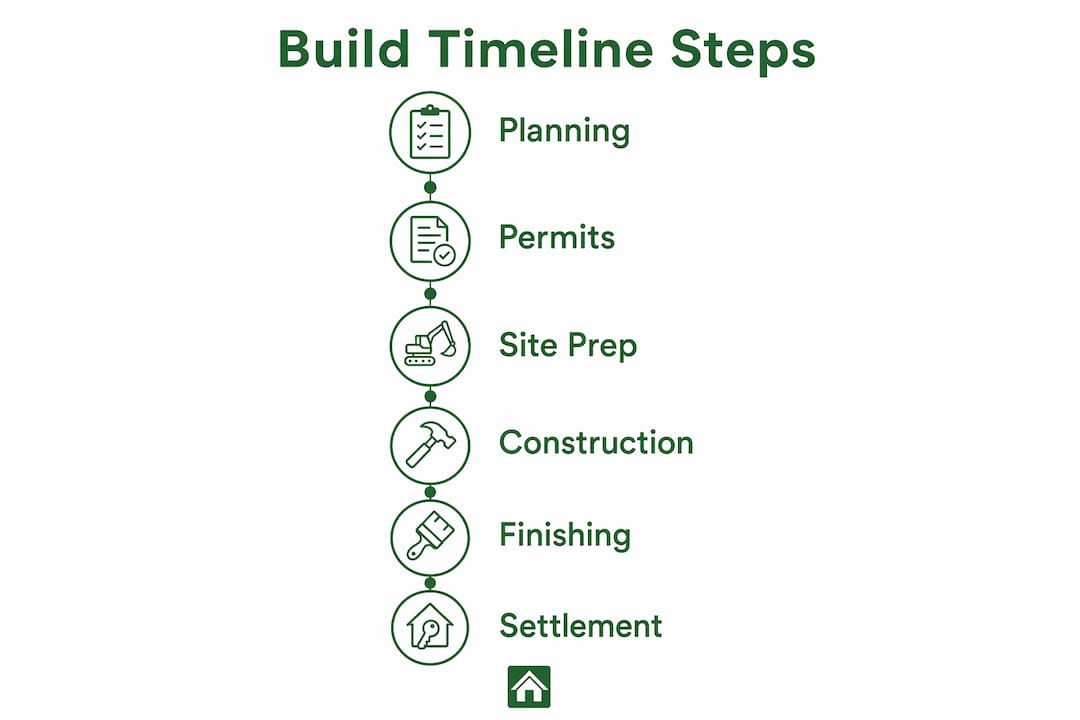 Build Timeline Steps

Planning

Permits

Site Prep

Construction

Finishing

Settlement